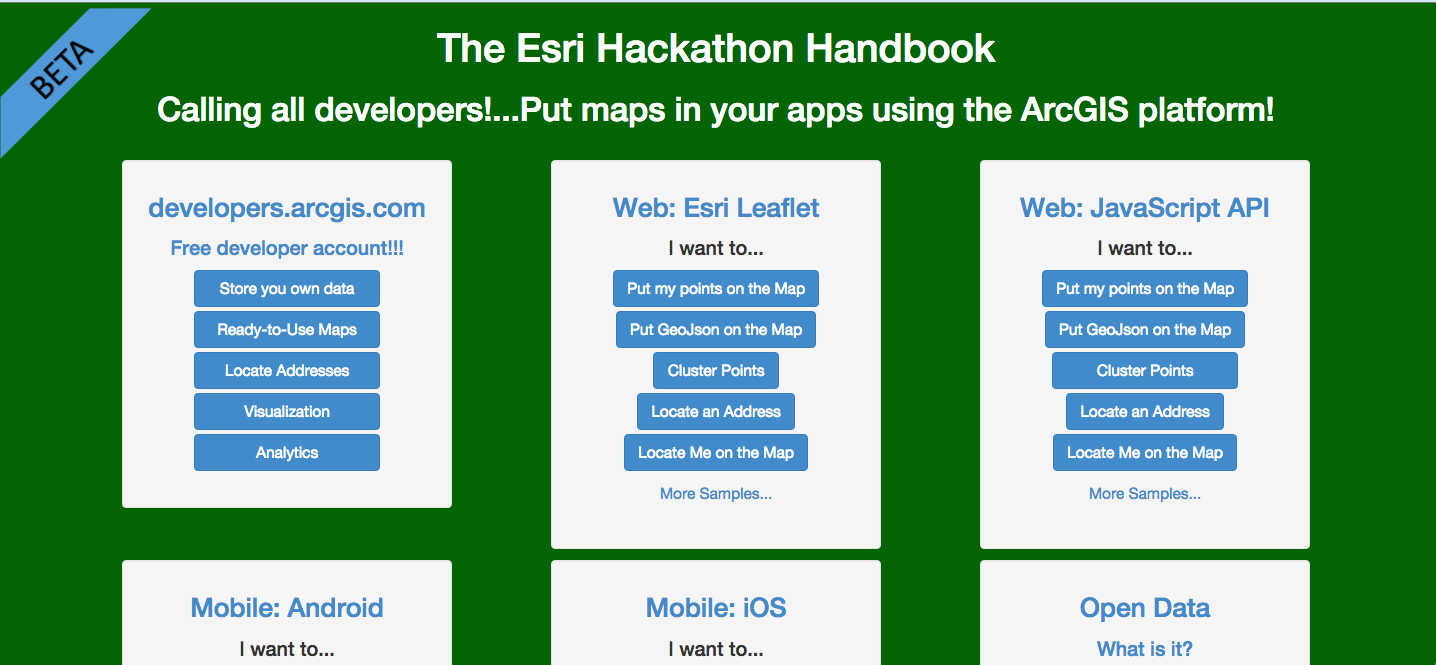 BETA

The Esri Hackathon Handbook

Calling all developers!...Put maps in your apps using the ArcGIS platform!

developers.arcgis.com

Free developer account!!!

Store you own data

Ready-to-Use Maps

Locate Addresses

Visualization

Analytics

Web: Esri Leaflet

I want to...

Put my points on the Map

Put GeoJson on the Map

Cluster Points

Locate an Address

Locate Me on the Map

More Samples...

Web: JavaScript API

I want to...

Put my points on the Map

Put GeoJson on the Map

Cluster Points

Locate an Address

Locate Me on the Map

More Samples...

Mobile: Android

I want to...

Mobile: iOS

I want to...

Open Data

What is it?